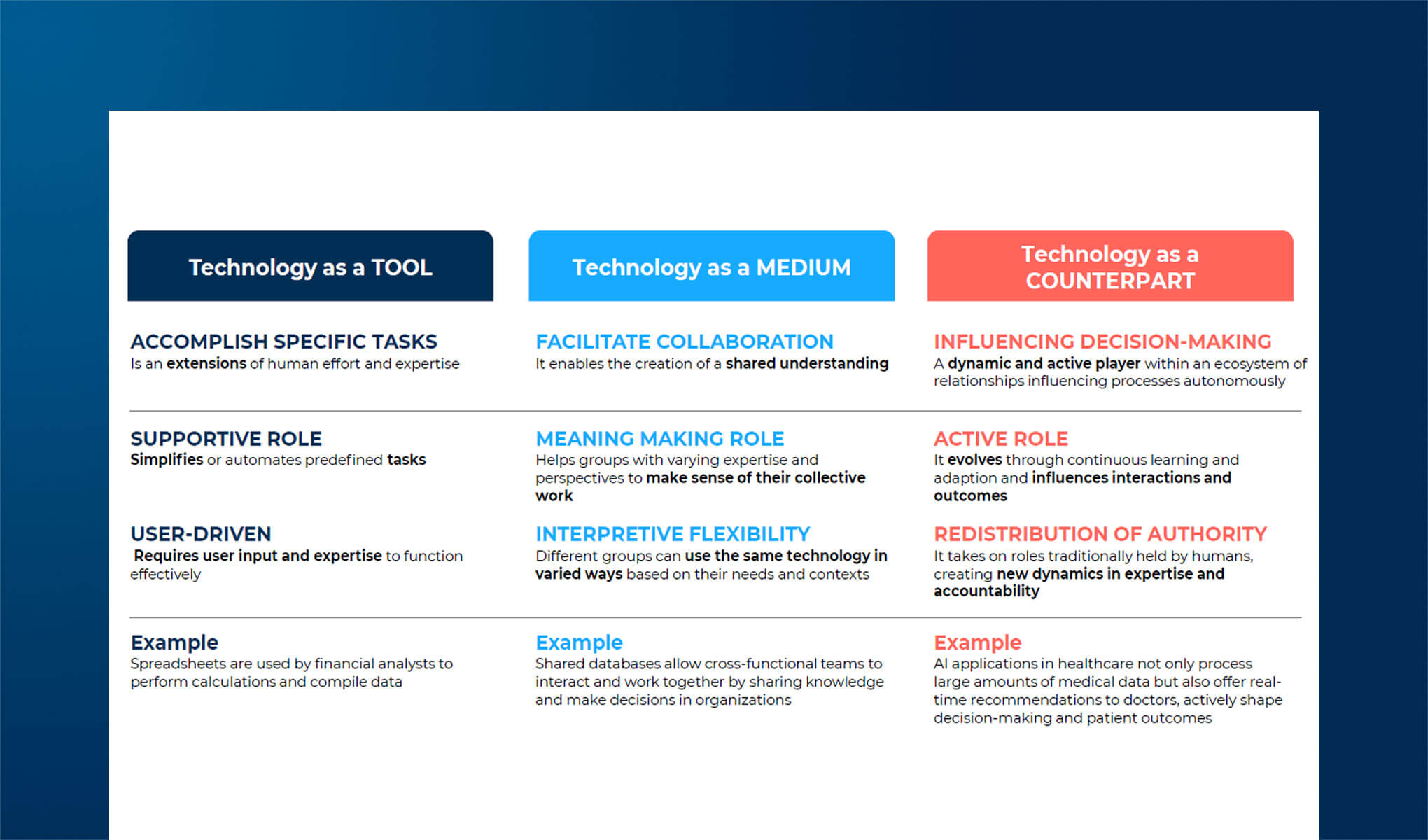 Technology as a TOOL

ACCOMPLISH SPECIFIC TASKS
Is an extensions of human effort and expertise

SUPPORTIVE ROLE
Simplifies or automates predefined tasks

USER-DRIVEN
Requires user input and expertise to function effectively

Example
Spreadsheets are used by financial analysts to perform calculations and compile data

Technology as a MEDIUM

FACILITATE COLLABORATION
It enables the creation of a shared understanding

MEANING MAKING ROLE
Helps groups with varying expertise and perspectives to make sense of their collective work

INTERPRETIVE FLEXIBILITY
Different groups can use the same technology in varied ways based on their needs and contexts

Example
Shared databases allow cross-functional teams to interact and work together by sharing knowledge and make decisions in organizations

Technology as a COUNTERPART

INFLUENCING DECISION-MAKING
A dynamic and active player within an ecosystem of relationships influencing processes autonomously

ACTIVE ROLE
It evolves through continuous learning and adaption and influences interactions and outcomes

REDISTRIBUTION OF AUTHORITY
It takes on roles traditionally held by humans, creating new dynamics in expertise and accountability

Example
AI applications in healthcare not only process large amounts of medical data but also offer real-time recommendations to doctors, actively shape decision-making and patient outcomes